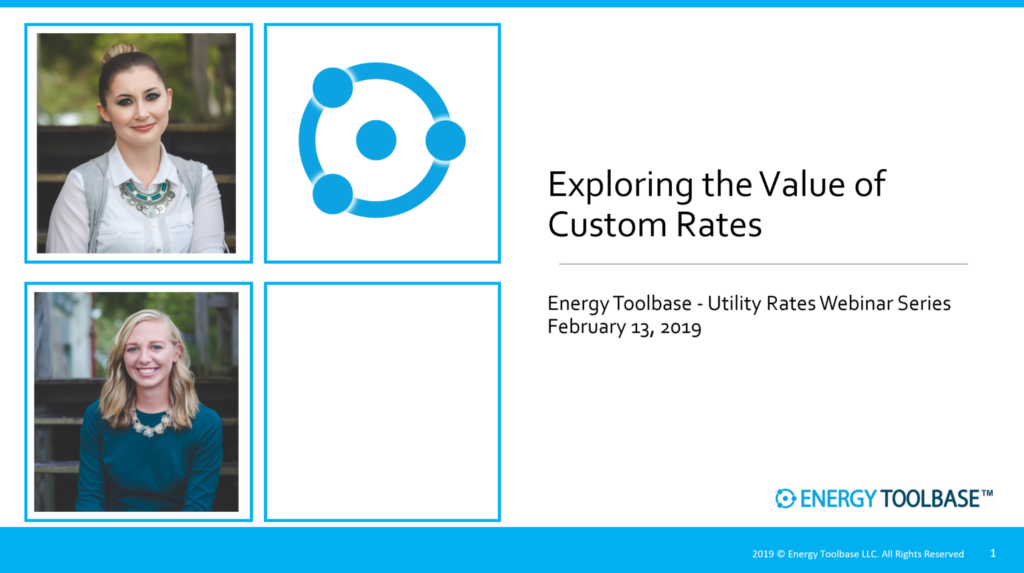 Exploring the Value of Custom Rates

Energy Toolbase - Utility Rates Webinar Series
February 13, 2019

ENERGY TOOLBASE™

2019 © Energy Toolbase LLC. All Rights Reserved 1